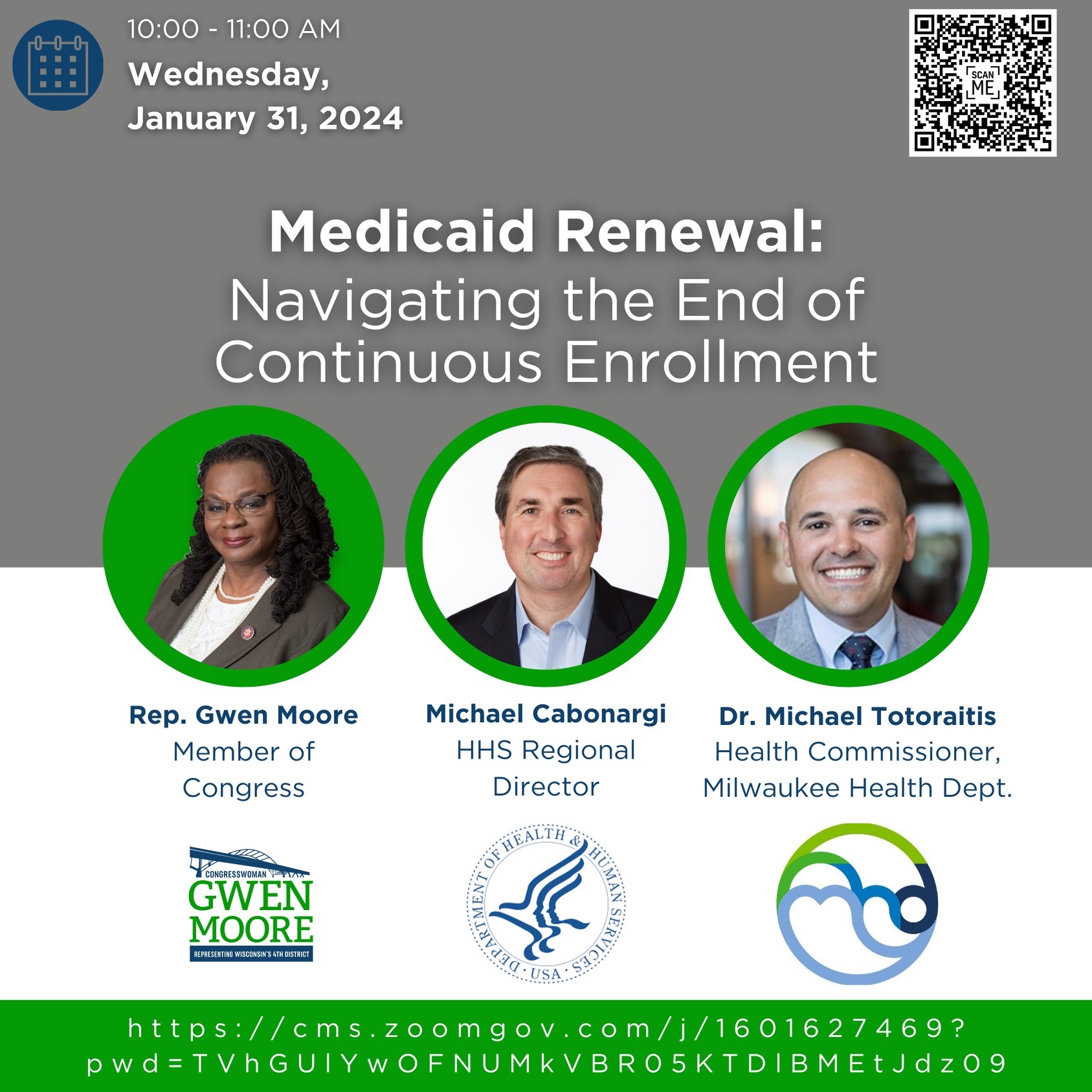 10:00 - 11:00 AM
Wednesday, January 31, 2024

SCAN ME

Medicaid Renewal:
Navigating the End of Continuous Enrollment

Rep. Gwen Moore
Member of Congress

Michael Cabonargi
HHS Regional Director

Dr. Michael Totoraitis
Health Commissioner, Milwaukee Health Dept.

CONGRESSWOMAN
GWEN MOORE
REPRESENTING WISCONSIN'S 4TH DISTRICT

DEPARTMENT OF HEALTH & HUMAN SERVICES · USA ·

https://cms.zoomgov.com/j/1601627469?pwd=TVhGUlYwOFNUMkVBR05KTDlBMEtJdz09